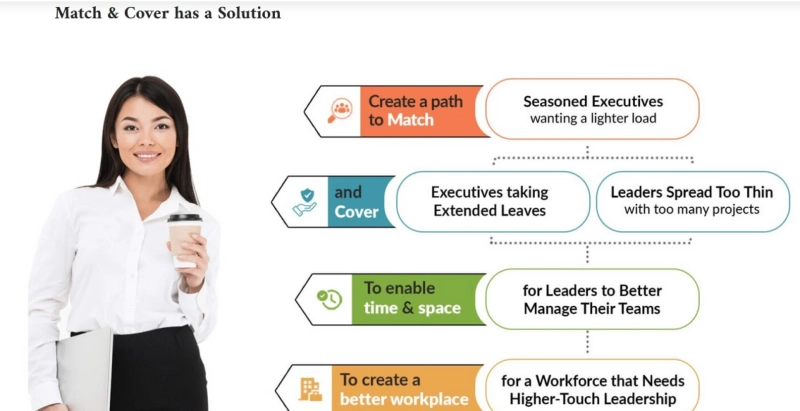 Match & Cover has a Solution

Create a path to Match

Seasoned Executives wanting a lighter load

and Cover

Executives taking Extended Leaves

Leaders Spread Too Thin with too many projects

To enable time & space

for Leaders to Better Manage Their Teams

To create a better workplace

for a Workforce that Needs Higher-Touch Leadership